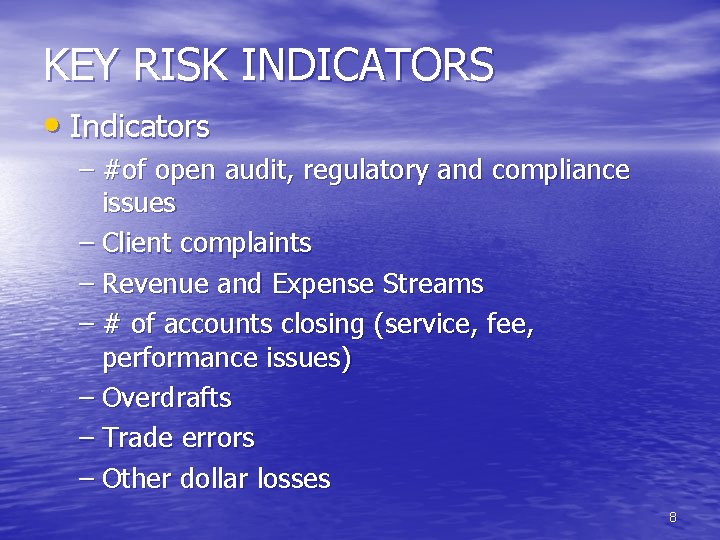 KEY RISK INDICATORS

• Indicators
– #of open audit, regulatory and compliance issues
– Client complaints
– Revenue and Expense Streams
– # of accounts closing (service, fee, performance issues)
– Overdrafts
– Trade errors
– Other dollar losses

8